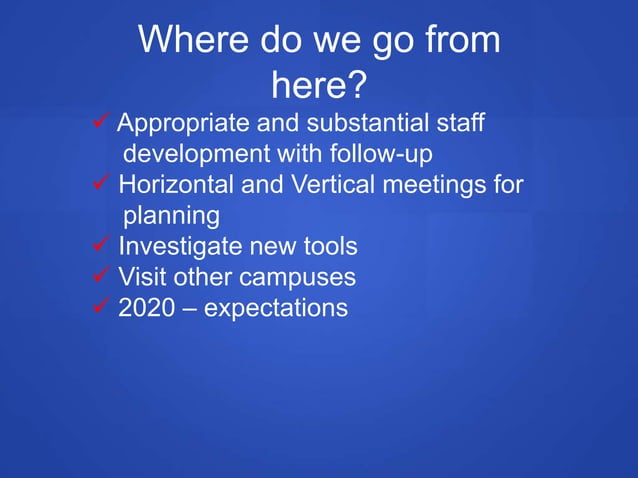 Where do we go from here?

✓ Appropriate and substantial staff development with follow-up
✓ Horizontal and Vertical meetings for planning
✓ Investigate new tools
✓ Visit other campuses
✓ 2020 – expectations